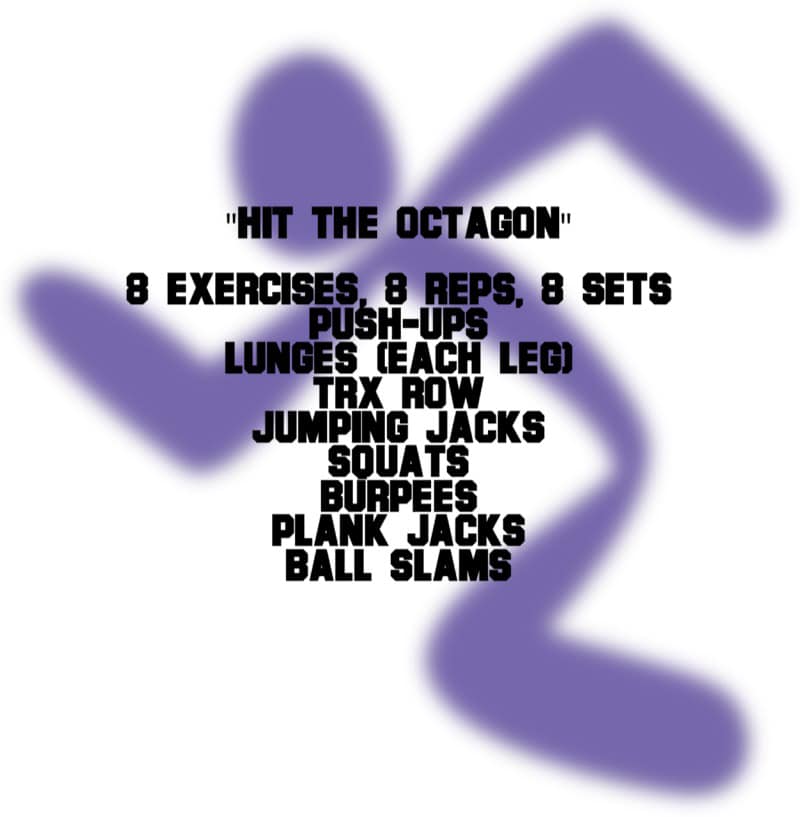 "HIT THE OCTAGON"

8 EXERCISES, 8 REPS, 8 SETS
PUSH-UPS
LUNGES (EACH LEG)
TRX ROW
JUMPING JACKS
SQUATS
BURPEES
PLANK JACKS
BALL SLAMS